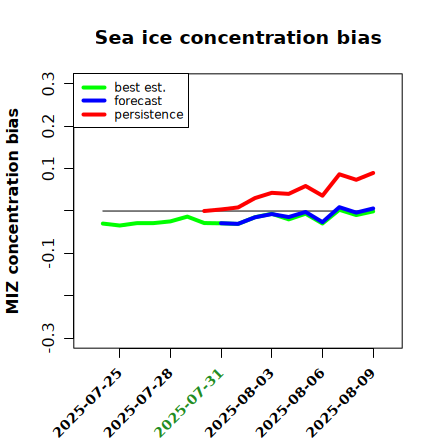 Sea ice concentration bias

best est.
forecast
persistence

MIZ concentration bias

0.3
0.2
0.1
-0.1
-0.3

2025-07-25
2025-07-28
2025-07-31
2025-08-03
2025-08-06
2025-08-09